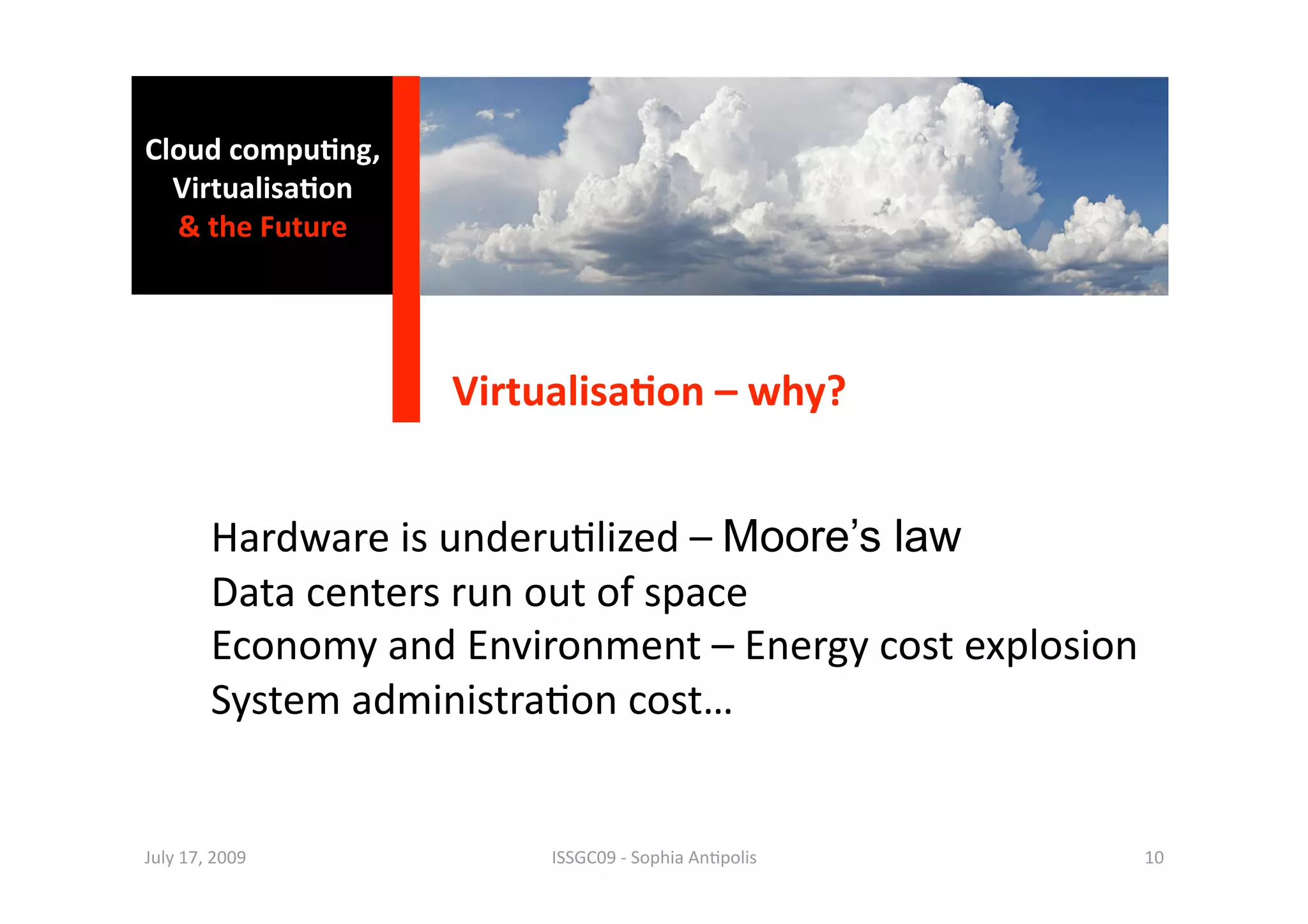 Cloud computing,
Virtualisation
& the Future

Virtualisation – why?

Hardware is underutilized – Moore's law
Data centers run out of space
Economy and Environment – Energy cost explosion
System administration cost...

July 17, 2009

ISSGC09 - Sophia Antipolis

10